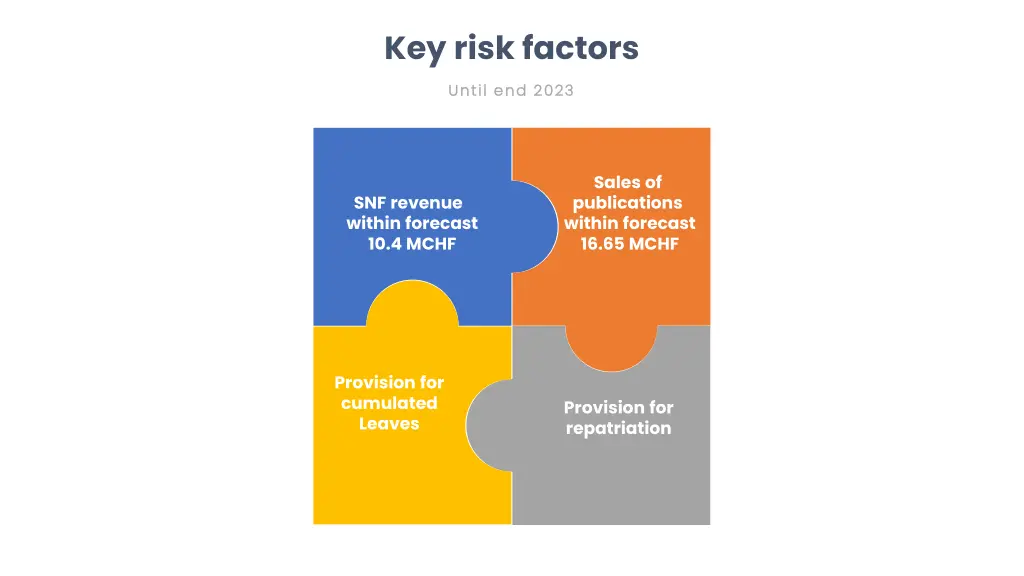 Key risk factors

Until end 2023

SNF revenue within forecast 10.4 MCHF

Sales of publications within forecast 16.65 MCHF

Provision for cumulated Leaves

Provision for repatriation